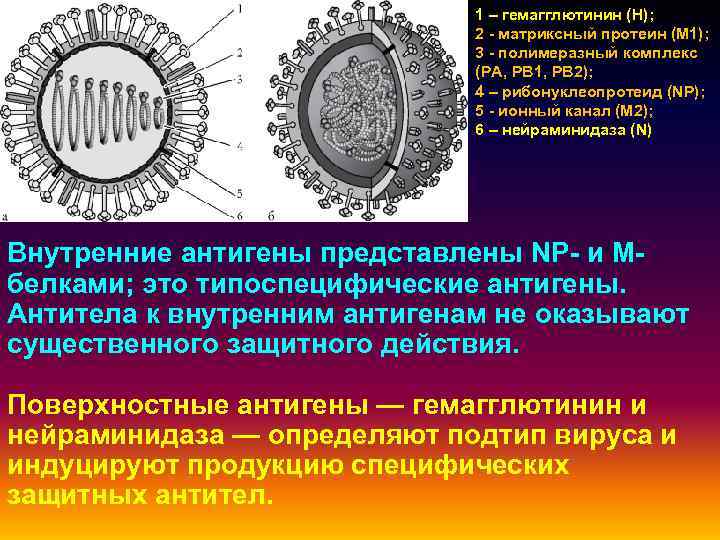 1
2
3
4
5
6
а
б

1 – гемагглютинин (H);
2 - матриксный протеин (M1);
3 - полимеразный комплекс (PA, PB1, PB2);
4 – рибонуклеопротеид (NP);
5 - ионный канал (M2);
6 – нейраминидаза (N)

Внутренние антигены представлены NP- и M-белками; это типоспецифические антигены. Антитела к внутренним антигенам не оказывают существенного защитного действия.

Поверхностные антигены — гемагглютинин и нейраминидаза — определяют подтип вируса и индуцируют продукцию специфических защитных антител.